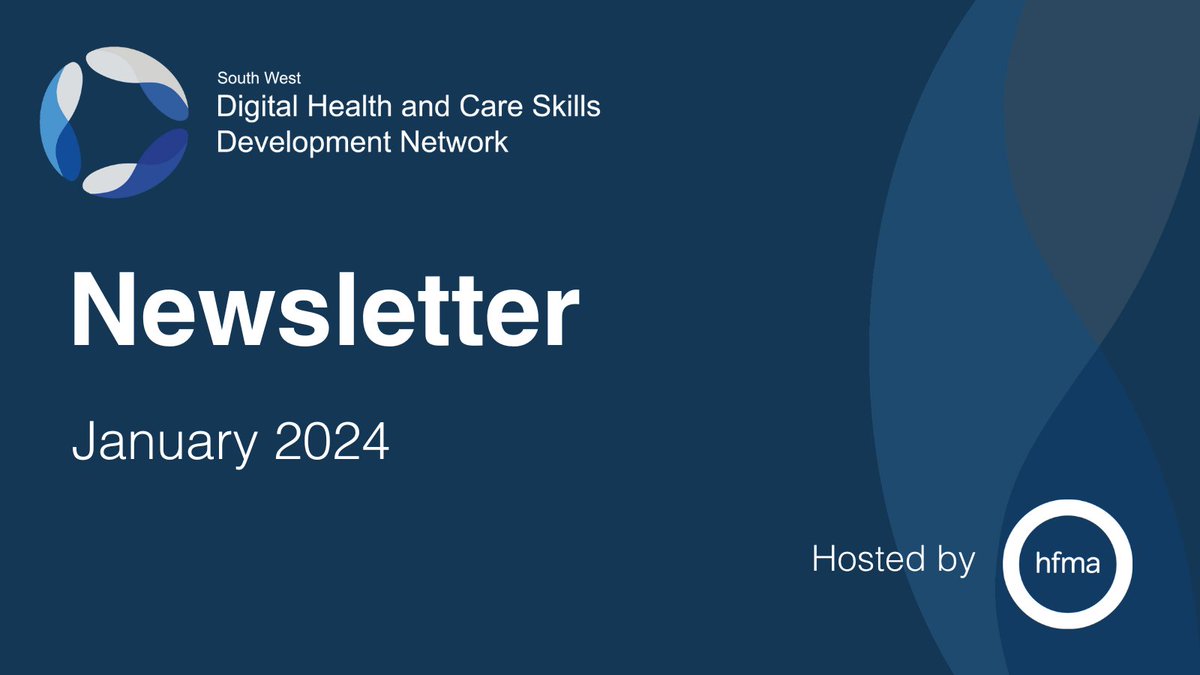 South West
Digital Health and Care Skills Development Network

Newsletter

January 2024

Hosted by

hfma